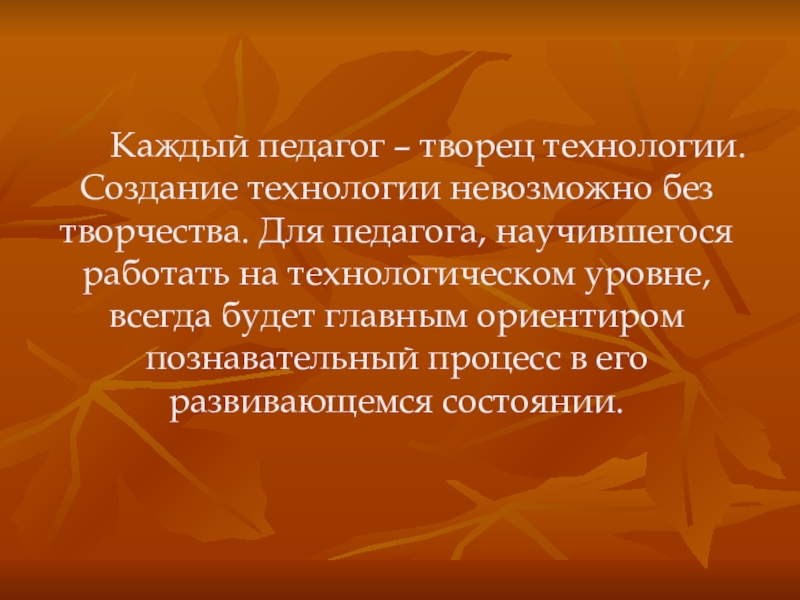 Каждый педагог – творец технологии. Создание технологии невозможно без творчества. Для педагога, научившегося работать на технологическом уровне, всегда будет главным ориентиром познавательный процесс в его развивающемся состоянии.